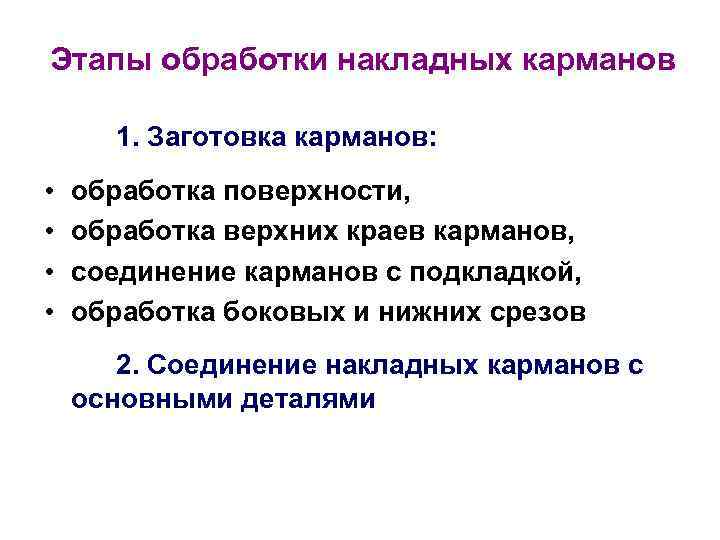 Этапы обработки накладных карманов

1. Заготовка карманов:

• обработка поверхности,
• обработка верхних краев карманов,
• соединение карманов с подкладкой,
• обработка боковых и нижних срезов

2. Соединение накладных карманов с основными деталями